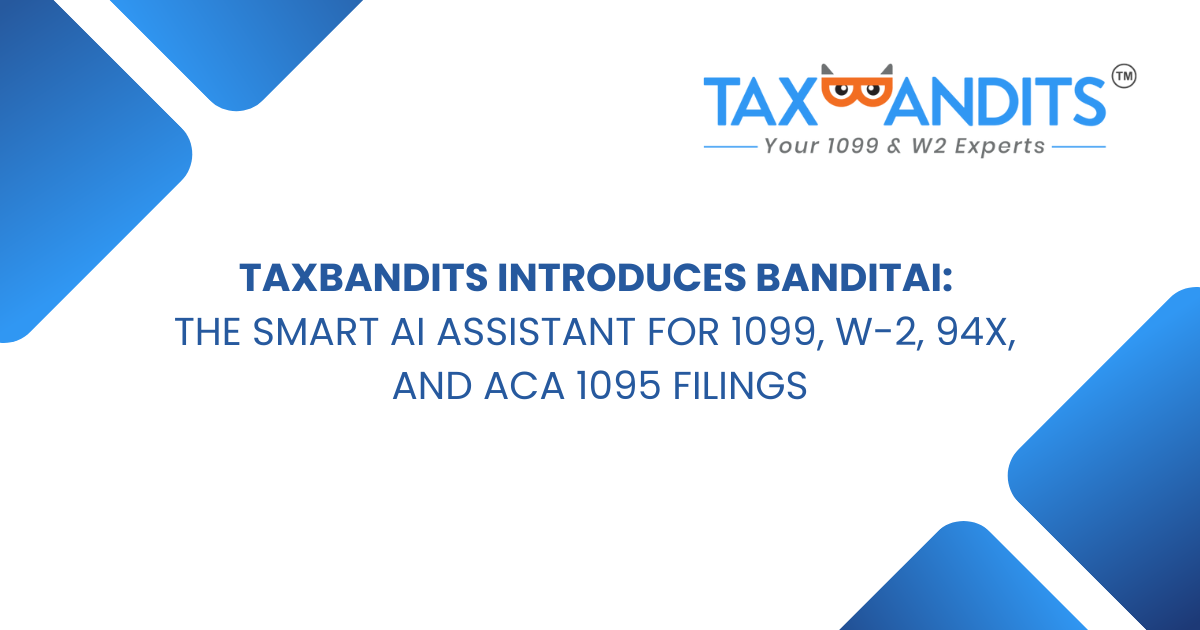 TAXBANDITS™
Your 1099 & W2 Experts

TAXBANDITS INTRODUCES BANDITAI:
THE SMART AI ASSISTANT FOR 1099, W-2, 94X, AND ACA 1095 FILINGS